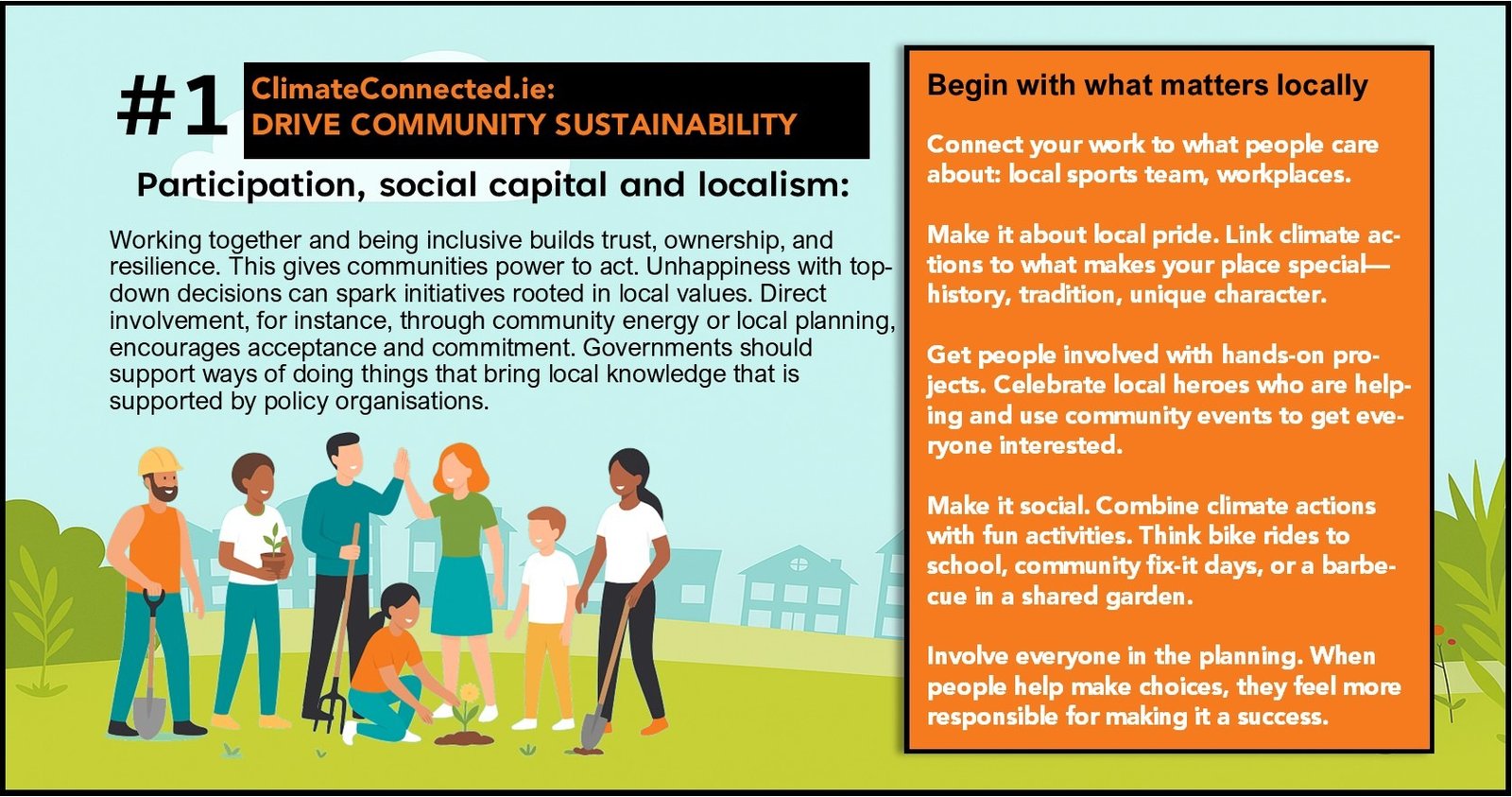 #1 ClimateConnected.ie: DRIVE COMMUNITY SUSTAINABILITY

Participation, social capital and localism:

Working together and being inclusive builds trust, ownership, and resilience. This gives communities power to act. Unhappiness with top-down decisions can spark initiatives rooted in local values. Direct involvement, for instance, through community energy or local planning, encourages acceptance and commitment. Governments should support ways of doing things that bring local knowledge that is supported by policy organisations.

Begin with what matters locally

Connect your work to what people care about: local sports team, workplaces.

Make it about local pride. Link climate actions to what makes your place special—history, tradition, unique character.

Get people involved with hands-on projects. Celebrate local heroes who are helping and use community events to get everyone interested.

Make it social. Combine climate actions with fun activities. Think bike rides to school, community fix-it days, or a barbecue in a shared garden.

Involve everyone in the planning. When people help make choices, they feel more responsible for making it a success.